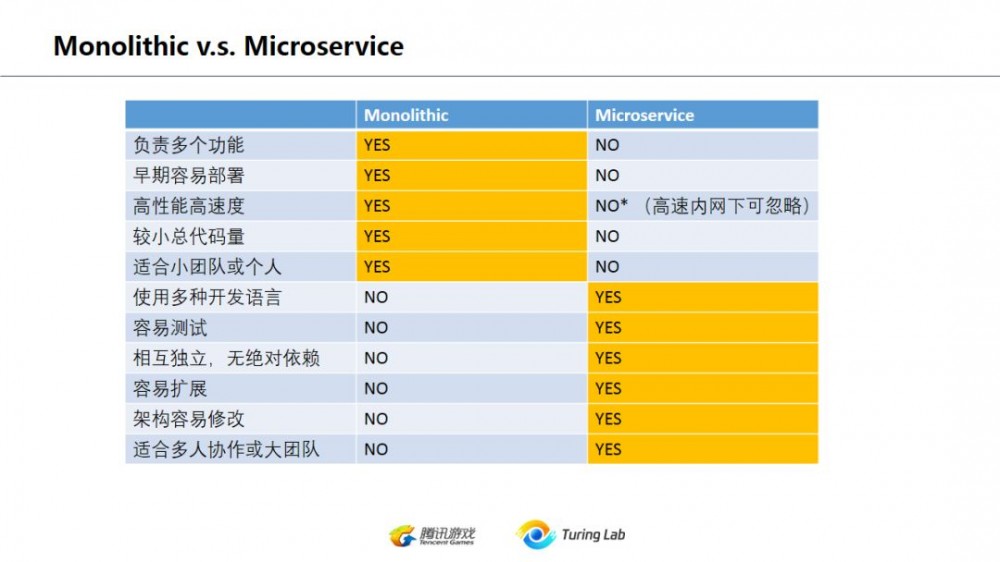 Monolithic v.s. Microservice

| | Monolithic | Microservice |
|---|---|---|
| 负责多个功能 | YES | NO |
| 早期容易部署 | YES | NO |
| 高性能高速度 | YES | NO* （高速内网下可忽略） |
| 较小总代码量 | YES | NO |
| 适合小团队或个人 | YES | NO |
| 使用多种开发语言 | NO | YES |
| 容易测试 | NO | YES |
| 相互独立，无绝对依赖 | NO | YES |
| 容易扩展 | NO | YES |
| 架构容易修改 | NO | YES |
| 适合多人协作或大团队 | NO | YES |

腾讯游戏 Tencent Games

Turing Lab